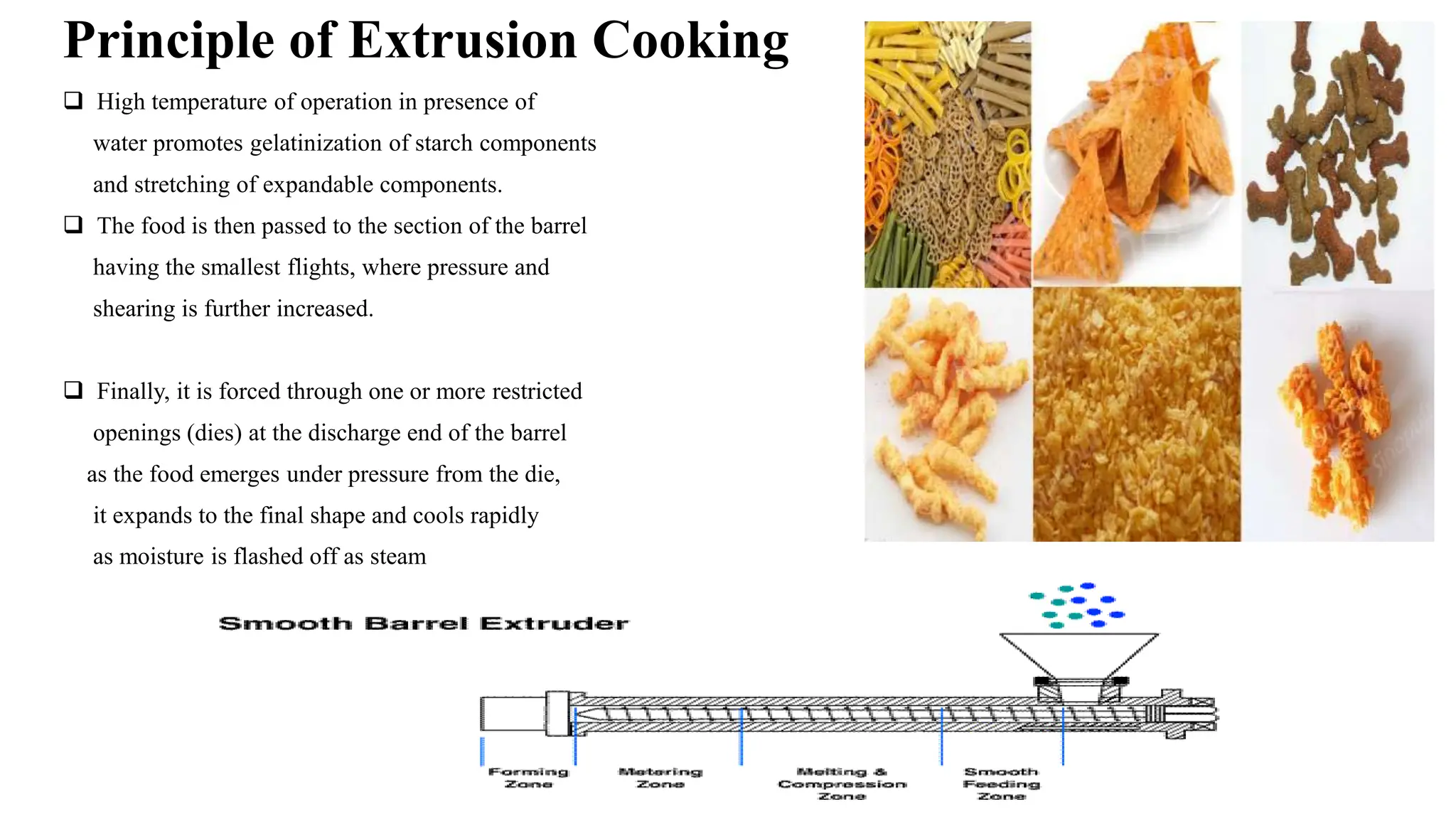 Principle of Extrusion Cooking

❑ High temperature of operation in presence of water promotes gelatinization of starch components and stretching of expandable components.

❑ The food is then passed to the section of the barrel having the smallest flights, where pressure and shearing is further increased.

❑ Finally, it is forced through one or more restricted openings (dies) at the discharge end of the barrel as the food emerges under pressure from the die, it expands to the final shape and cools rapidly as moisture is flashed off as steam

Smooth Barrel Extruder

Forming Zone

Metering Zone

Melting & Compression Zone

Smooth Feeding Zone